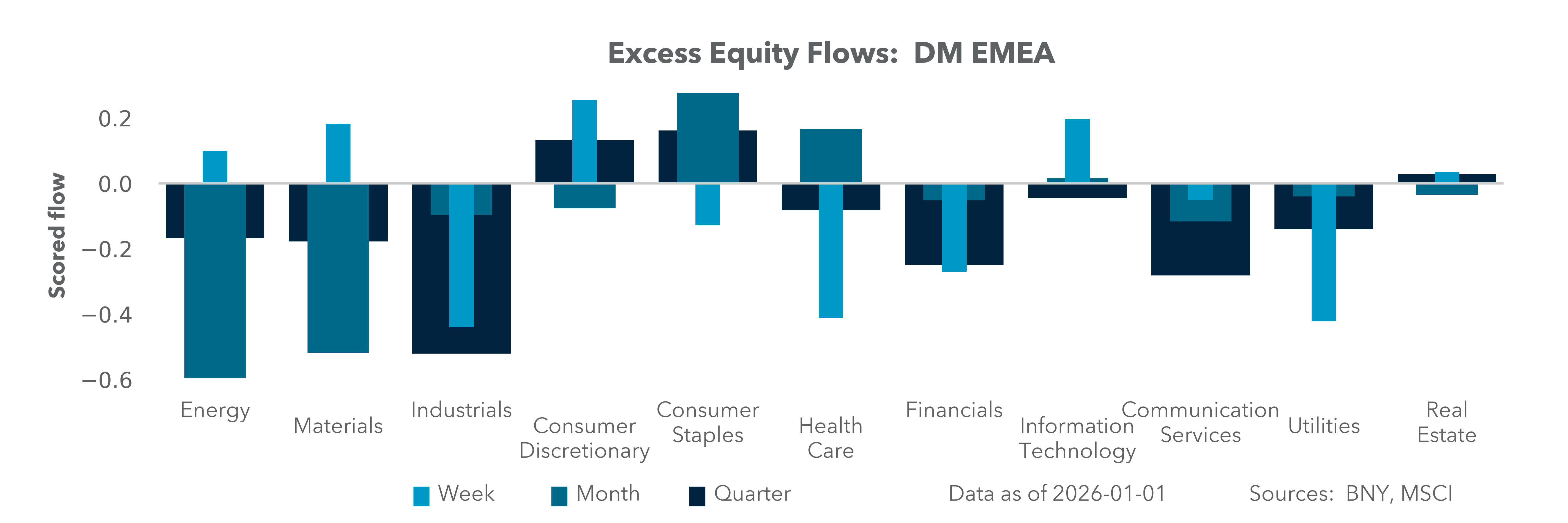 Excess Equity Flows: DM EMEA

Scored flow

0.2
0.0
−0.2
−0.4
−0.6

Energy
Materials
Industrials
Consumer Discretionary
Consumer Staples
Health Care
Financials
Information Technology
Communication Services
Utilities
Real Estate

Week
Month
Quarter

Data as of 2026-01-01

Sources: BNY, MSCI